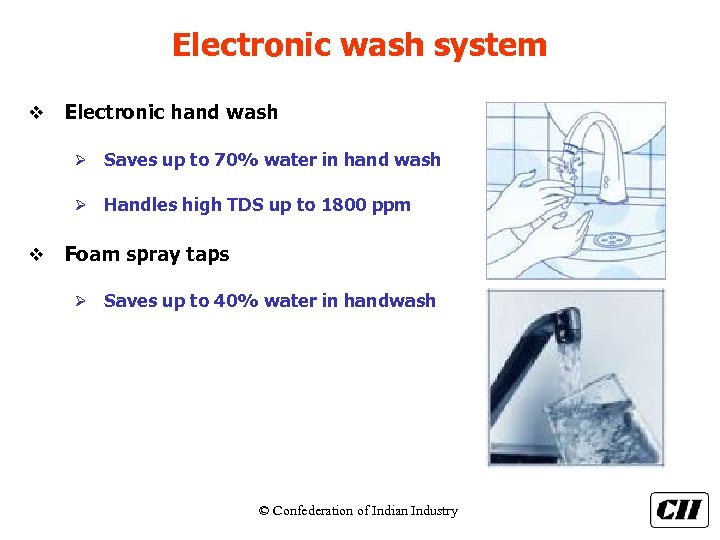 Electronic wash system

❖ Electronic hand wash

➢ Saves up to 70% water in hand wash

➢ Handles high TDS up to 1800 ppm

❖ Foam spray taps

➢ Saves up to 40% water in handwash

© Confederation of Indian Industry

CII